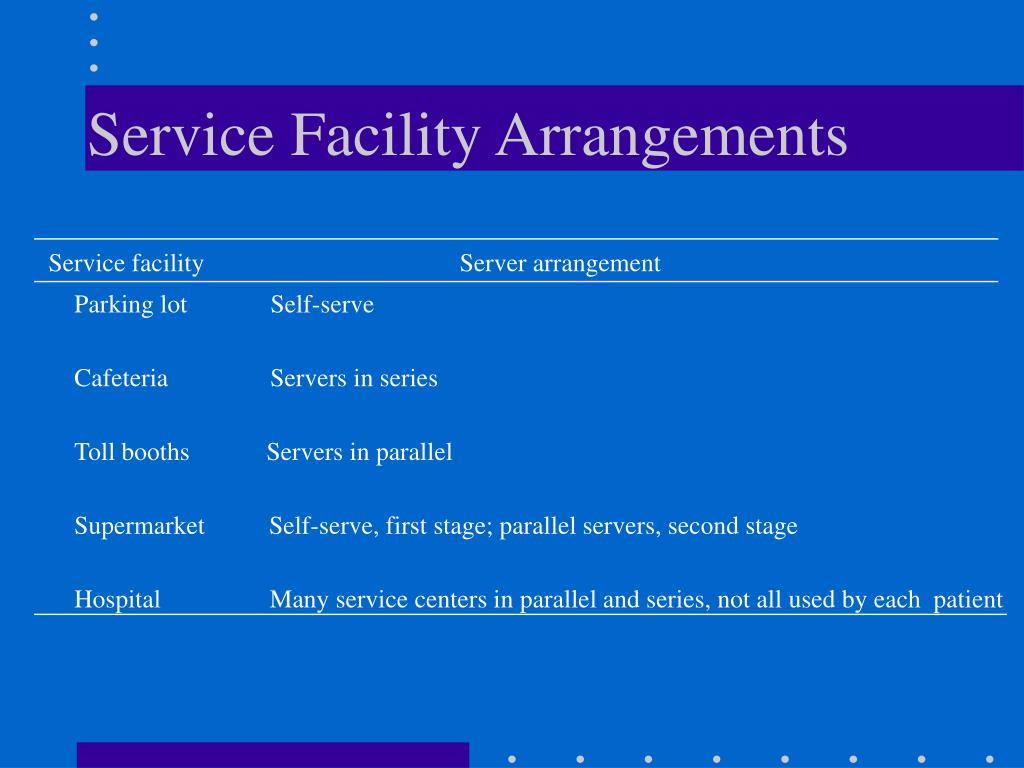 Service Facility Arrangements

| Service facility | Server arrangement |
|---|---|
| Parking lot | Self-serve |
| Cafeteria | Servers in series |
| Toll booths | Servers in parallel |
| Supermarket | Self-serve, first stage; parallel servers, second stage |
| Hospital | Many service centers in parallel and series, not all used by each patient |